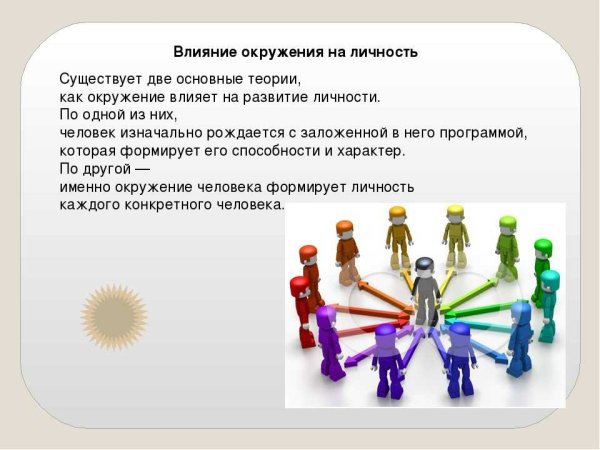 Влияние окружения на личность

Существует две основные теории, как окружение влияет на развитие личности. По одной из них, человек изначально рождается с заложенной в него программой, которая формирует его способности и характер. По другой — именно окружение человека формирует личность каждого конкретного человека.